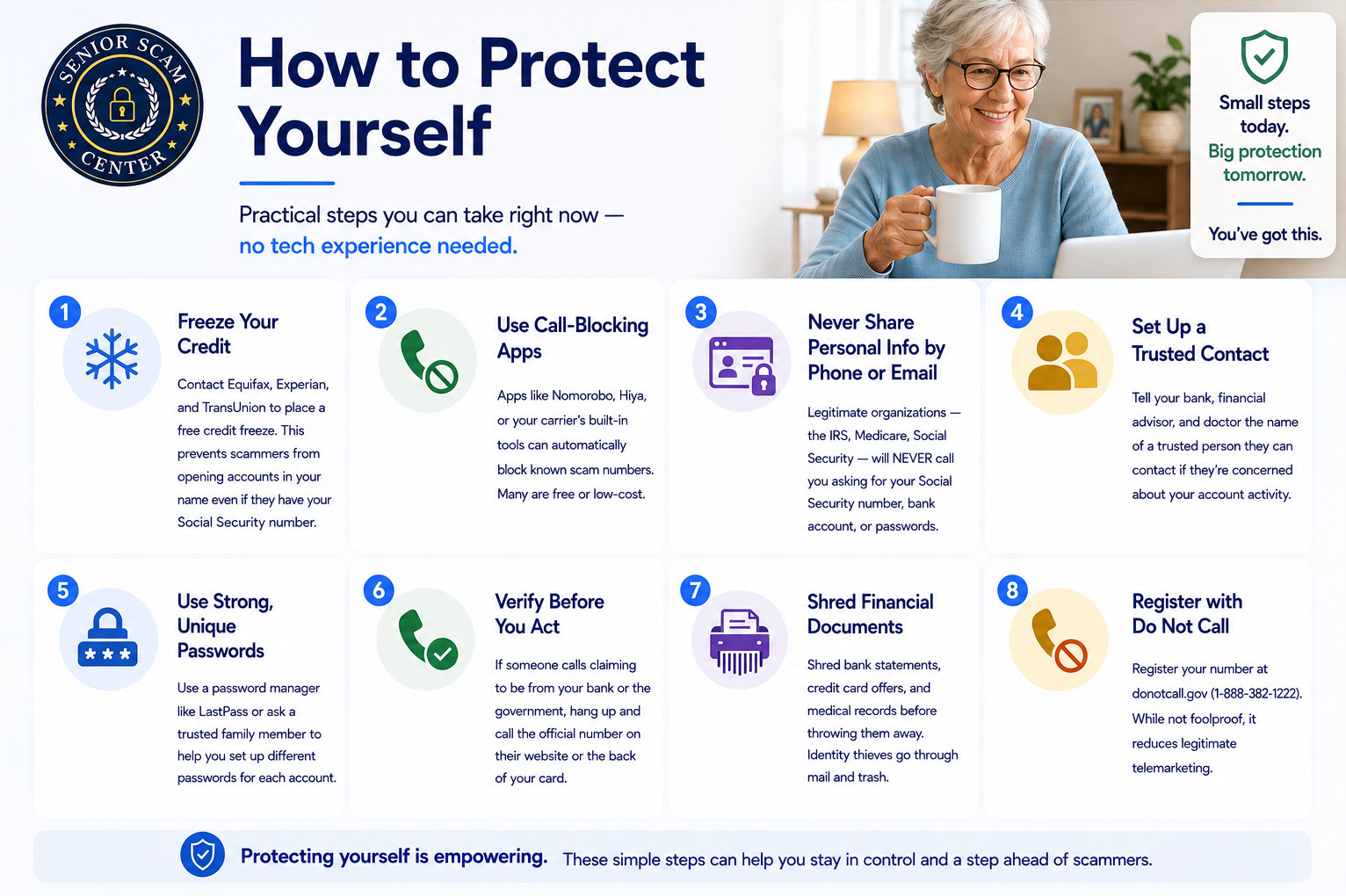 SENIOR SCAM CENTER

How to Protect Yourself

Practical steps you can take right now — no tech experience needed.

Small steps today. Big protection tomorrow.

You've got this.

1
Freeze Your Credit
Contact Equifax, Experian, and TransUnion to place a free credit freeze. This prevents scammers from opening accounts in your name even if they have your Social Security number.

2
Use Call-Blocking Apps
Apps like Nomorobo, Hiya, or your carrier's built-in tools can automatically block known scam numbers. Many are free or low-cost.

3
Never Share Personal Info by Phone or Email
Legitimate organizations — the IRS, Medicare, Social Security — will NEVER call you asking for your Social Security number, bank account, or passwords.

4
Set Up a Trusted Contact
Tell your bank, financial advisor, and doctor the name of a trusted person they can contact if they're concerned about your account activity.

5
Use Strong, Unique Passwords
Use a password manager like LastPass or ask a trusted family member to help you set up different passwords for each account.

6
Verify Before You Act
If someone calls claiming to be from your bank or the government, hang up and call the official number on their website or the back of your card.

7
Shred Financial Documents
Shred bank statements, credit card offers, and medical records before throwing them away. Identity thieves go through mail and trash.

8
Register with Do Not Call
Register your number at donotcall.gov (1-888-382-1222). While not foolproof, it reduces legitimate telemarketing.

Protecting yourself is empowering. These simple steps can help you stay in control and a step ahead of scammers.